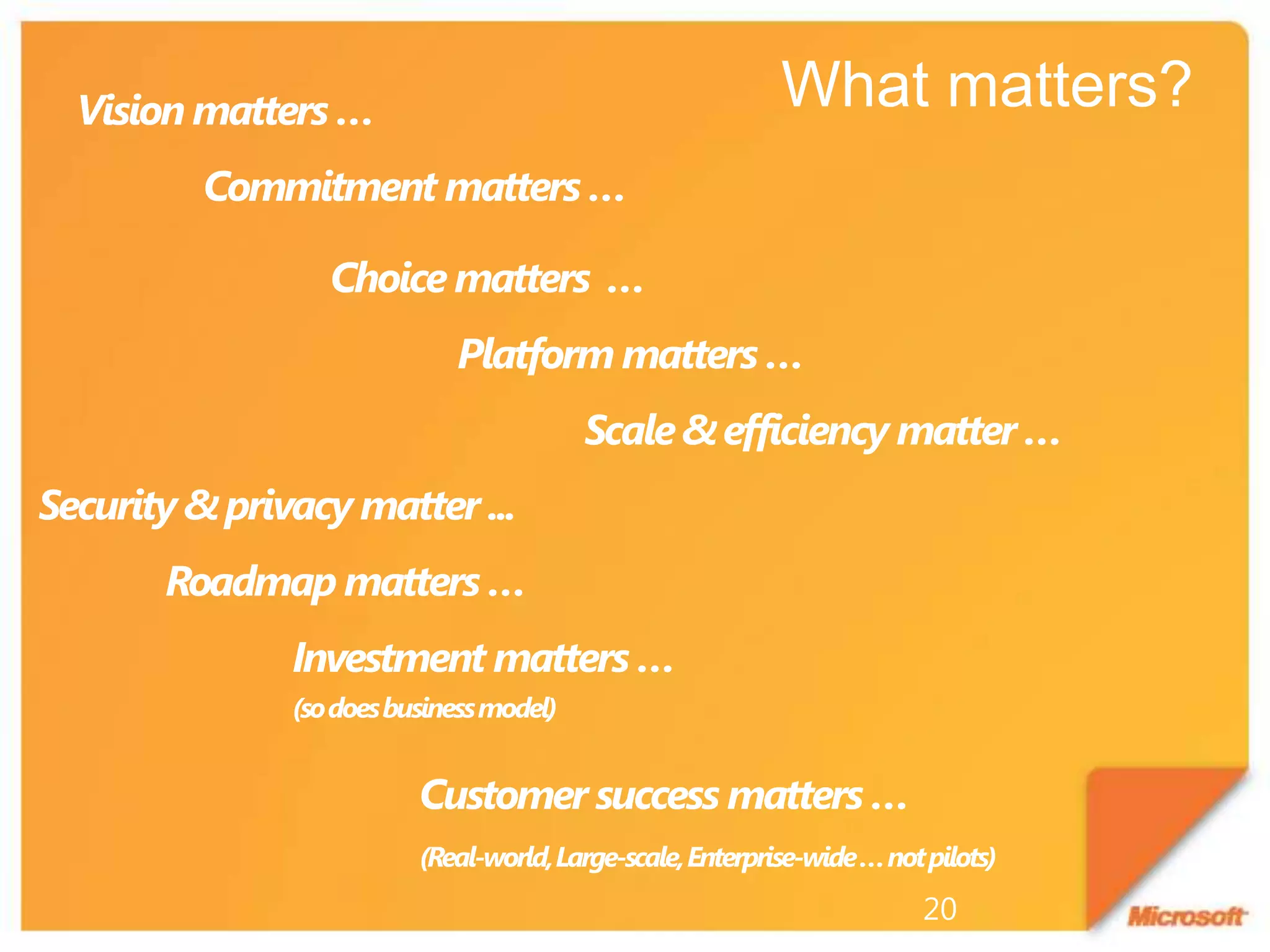 What matters?

Vision matters …

Commitment matters …

Choice matters …

Platform matters …

Scale & efficiency matter …

Security & privacy matter ...

Roadmap matters …

Investment matters …
(so does business model)

Customer success matters …

(Real-world, Large-scale, Enterprise-wide … not pilots)

20

Microsoft